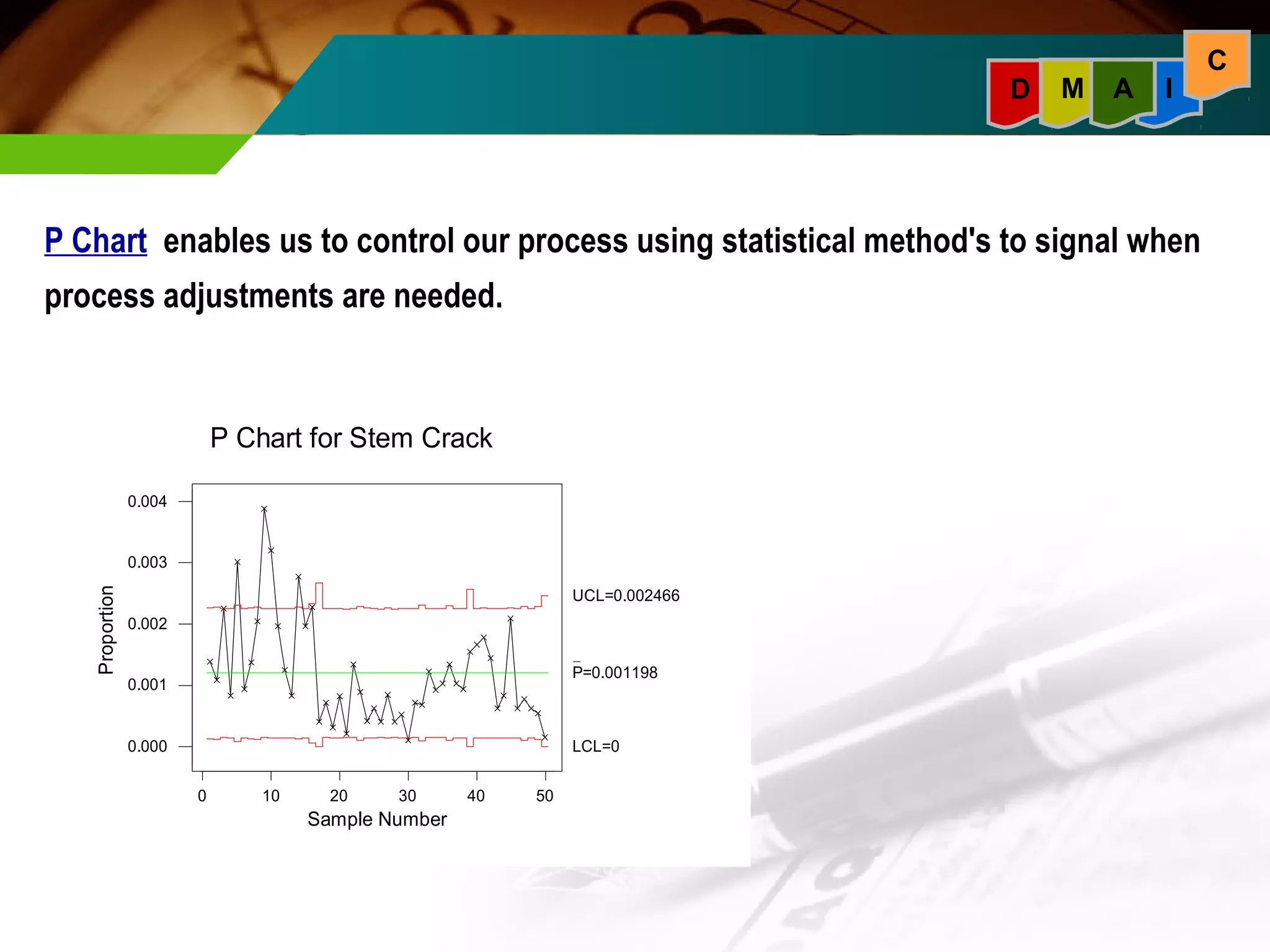 D M A I C

P Chart enables us to control our process using statistical method's to signal when process adjustments are needed.

P Chart for Stem Crack

Proportion

0.004
0.003
0.002
0.001
0.000

UCL=0.002466

$\bar{P}$=0.001198

LCL=0

0 10 20 30 40 50

Sample Number